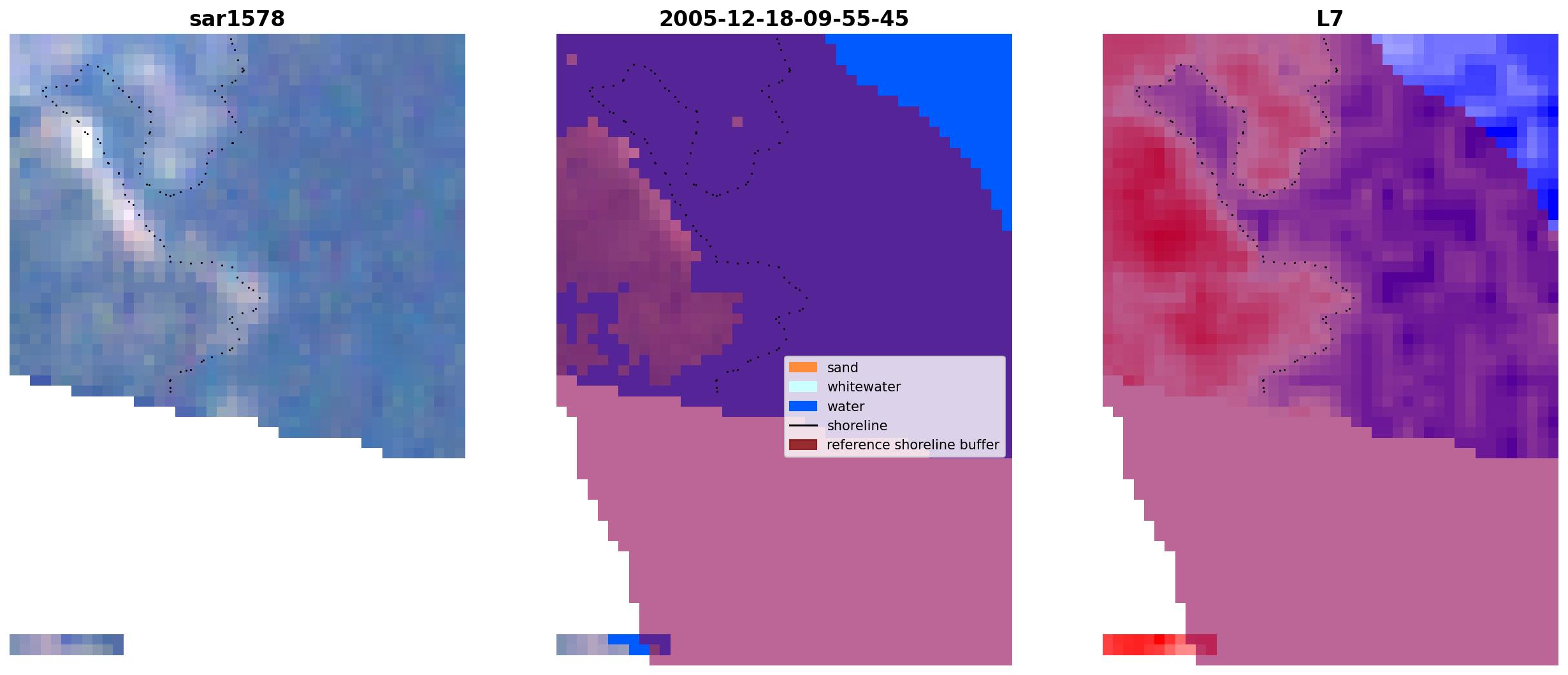 sar1578

2005-12-18-09-55-45

sand
whitewater
water
shoreline
reference shoreline buffer

L7